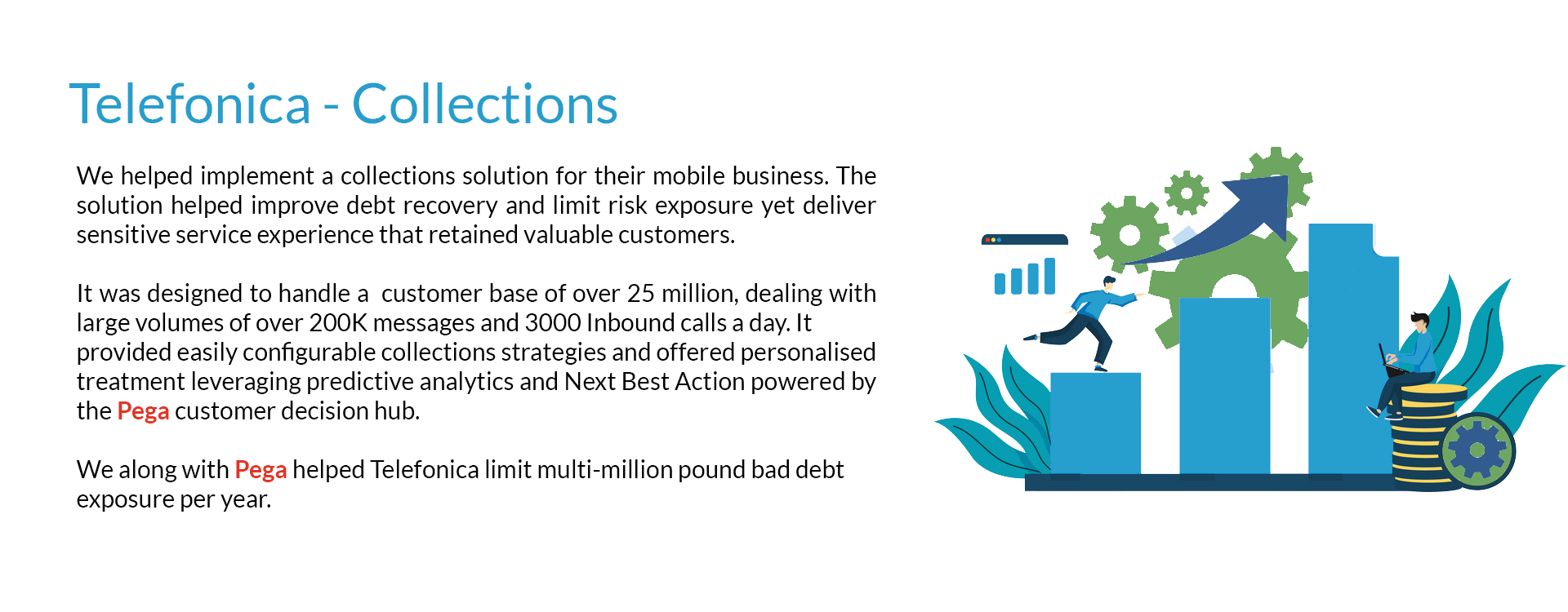 Telefonica - Collections

We helped implement a collections solution for their mobile business. The solution helped improve debt recovery and limit risk exposure yet deliver sensitive service experience that retained valuable customers.

It was designed to handle a  customer base of over 25 million, dealing with large volumes of over 200K messages and 3000 Inbound calls a day. It provided easily configurable collections strategies and offered personalised treatment leveraging predictive analytics and Next Best Action powered by the Pega customer decision hub.

We along with Pega helped Telefonica limit multi-million pound bad debt exposure per year.